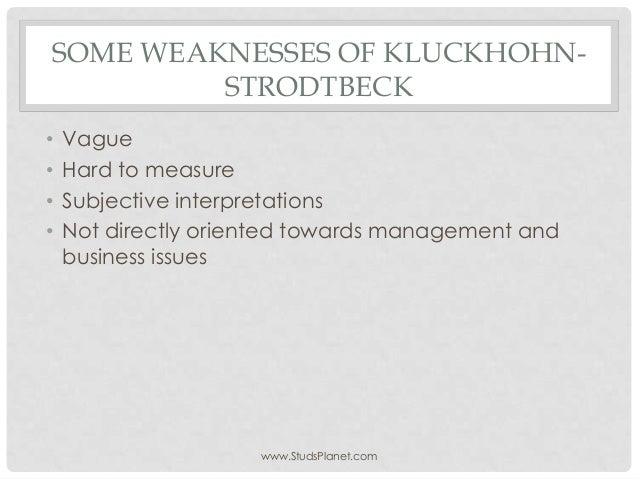 SOME WEAKNESSES OF KLUCKHOHN-STRODTBECK

• Vague
• Hard to measure
• Subjective interpretations
• Not directly oriented towards management and business issues

www.StudsPlanet.com